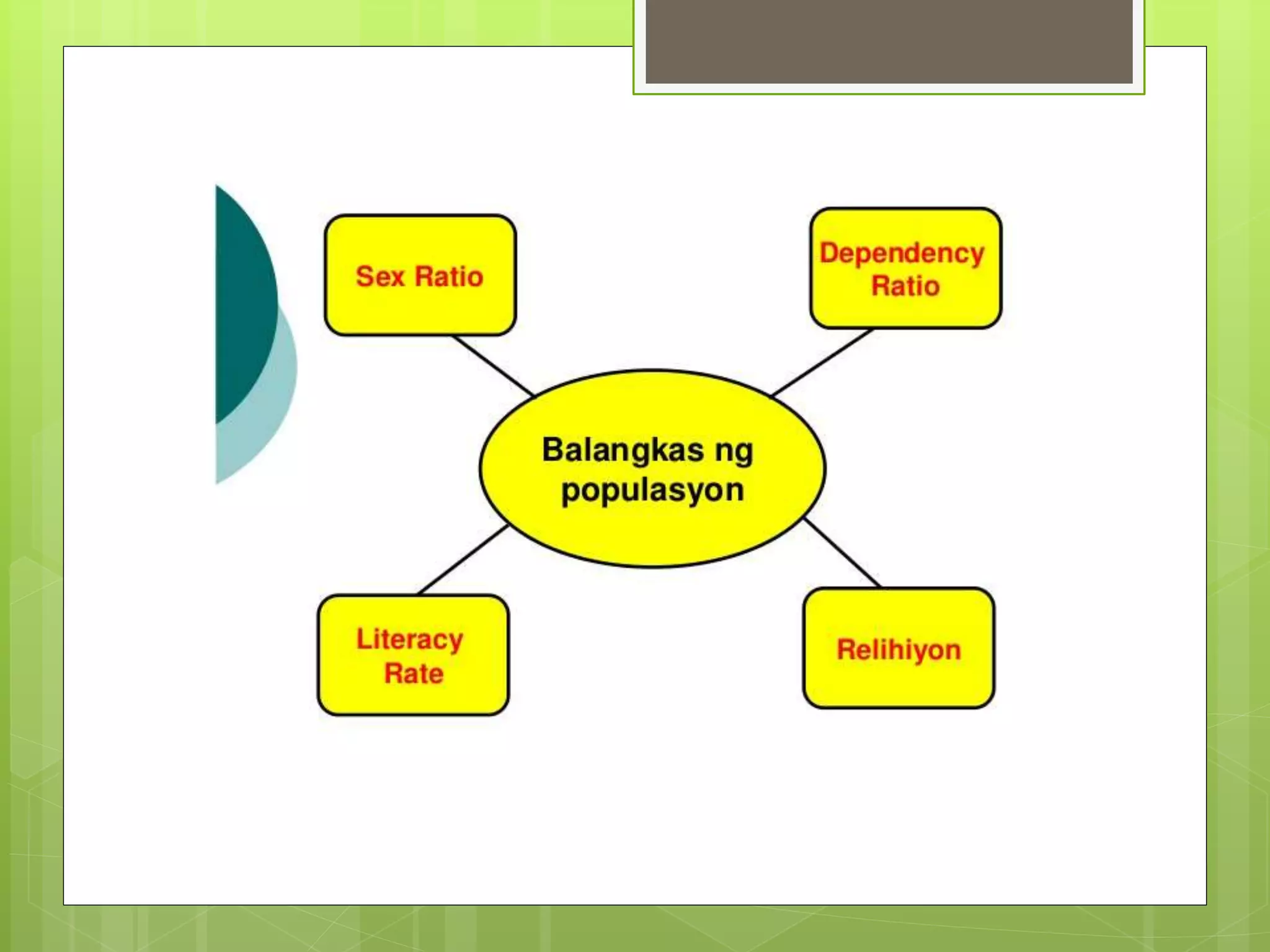 Sex Ratio

Dependency Ratio

Balangkas ng populasyon

Literacy Rate

Relihiyon